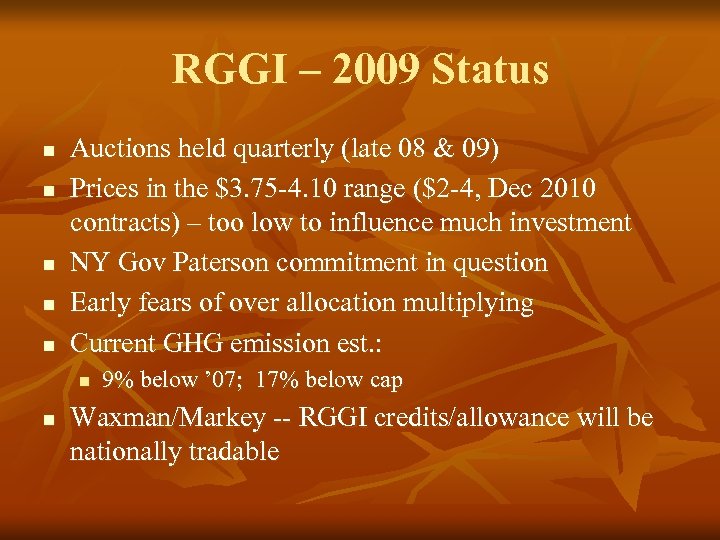 RGGI – 2009 Status

- Auctions held quarterly (late 08 & 09)
- Prices in the \$3.75-4.10 range (\$2-4, Dec 2010 contracts) – too low to influence much investment
- NY Gov Paterson commitment in question
- Early fears of over allocation multiplying
- Current GHG emission est.:
  - 9% below ’07; 17% below cap
- Waxman/Markey -- RGGI credits/allowance will be nationally tradable